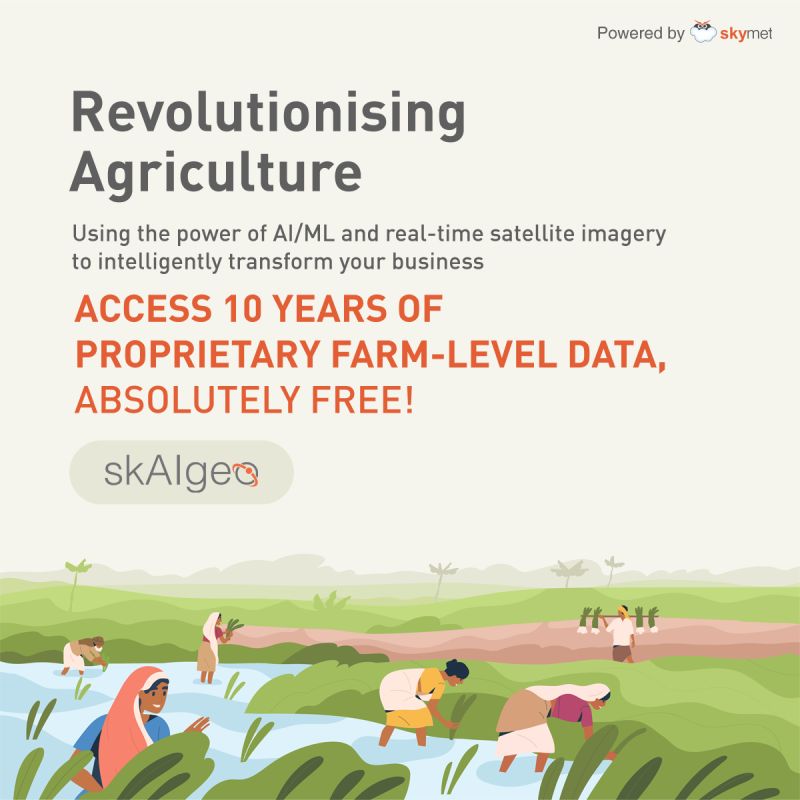 Powered by skymet

Revolutionising Agriculture

Using the power of AI/ML and real-time satellite imagery to intelligently transform your business

ACCESS 10 YEARS OF PROPRIETARY FARM-LEVEL DATA, ABSOLUTELY FREE!

skAIgeo